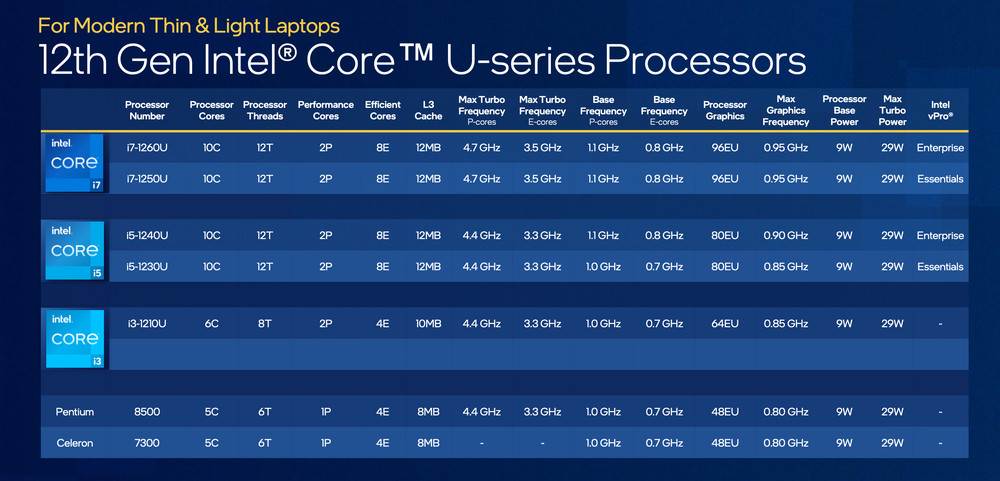 For Modern Thin & Light Laptops

12th Gen Intel® Core™ U-series Processors

| | Processor Number | Processor Cores | Processor Threads | Performance Cores | Efficient Cores | L3 Cache | Max Turbo Frequency P-cores | Max Turbo Frequency E-cores | Base Frequency P-cores | Base Frequency E-cores | Processor Graphics | Max Graphics Frequency | Processor Base Power | Max Turbo Power | Intel vPro® |
|---|---|---|---|---|---|---|---|---|---|---|---|---|---|---|---|
| intel CORE i7 | i7-1260U | 10C | 12T | 2P | 8E | 12MB | 4.7 GHz | 3.5 GHz | 1.1 GHz | 0.8 GHz | 96EU | 0.95 GHz | 9W | 29W | Enterprise |
| | i7-1250U | 10C | 12T | 2P | 8E | 12MB | 4.7 GHz | 3.5 GHz | 1.1 GHz | 0.8 GHz | 96EU | 0.95 GHz | 9W | 29W | Essentials |
| intel CORE i5 | i5-1240U | 10C | 12T | 2P | 8E | 12MB | 4.4 GHz | 3.3 GHz | 1.1 GHz | 0.8 GHz | 80EU | 0.90 GHz | 9W | 29W | Enterprise |
| | i5-1230U | 10C | 12T | 2P | 8E | 12MB | 4.4 GHz | 3.3 GHz | 1.0 GHz | 0.7 GHz | 80EU | 0.85 GHz | 9W | 29W | Essentials |
| intel CORE i3 | i3-1210U | 6C | 8T | 2P | 4E | 10MB | 4.4 GHz | 3.3 GHz | 1.0 GHz | 0.7 GHz | 64EU | 0.85 GHz | 9W | 29W | - |
| Pentium | 8500 | 5C | 6T | 1P | 4E | 8MB | 4.4 GHz | 3.3 GHz | 1.0 GHz | 0.7 GHz | 48EU | 0.80 GHz | 9W | 29W | - |
| Celeron | 7300 | 5C | 6T | 1P | 4E | 8MB | - | - | 1.0 GHz | 0.7 GHz | 48EU | 0.80 GHz | 9W | 29W | - |